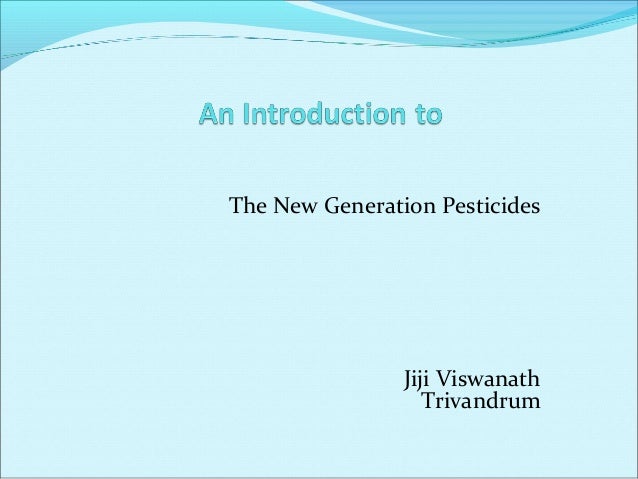 An Introduction to

The New Generation Pesticides

Jiji Viswanath
Trivandrum